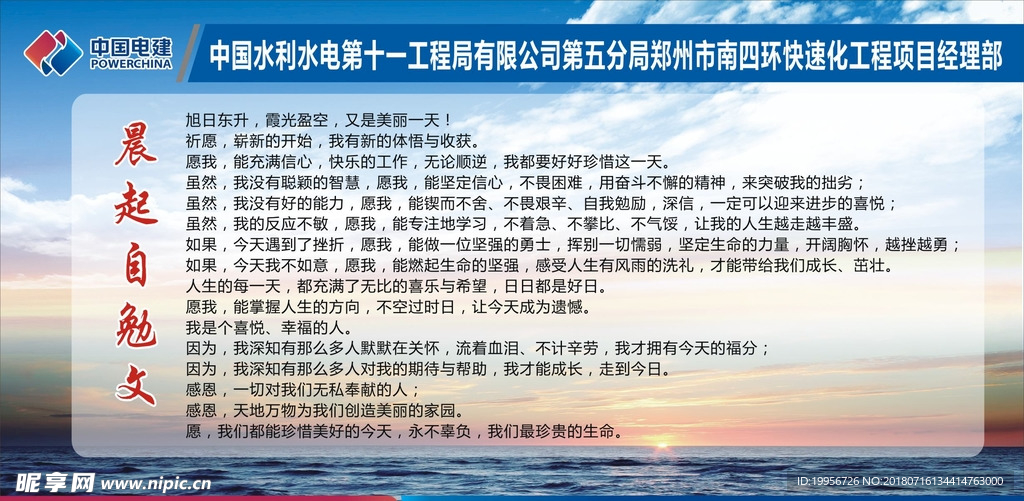 中国电建
POWERCHINA

中国水利水电第十一工程局有限公司第五分局郑州市南四环快速化工程项目经理部

晨起自勉文

旭日东升，霞光盈空，又是美丽一天！
祈愿，崭新的开始，我有新的体悟与收获。
愿我，能充满信心，快乐的工作，无论顺逆，我都要好好珍惜这一天。
虽然，我没有聪颖的智慧，愿我，能坚定信心，不畏困难，用奋斗不懈的精神，来突破我的拙劣；
虽然，我没有好的能力，愿我，能锲而不舍、不畏艰辛、自我勉励，深信，一定可以迎来进步的喜悦；
虽然，我的反应不敏，愿我，能专注地学习，不着急、不攀比、不气馁，让我的人生越走越丰盛。
如果，今天遇到了挫折，愿我，能做一位坚强的勇士，挥别一切懦弱，坚定生命的力量，开阔胸怀，越挫越勇；
如果，今天我不如意，愿我，能燃起生命的坚强，感受人生有风雨的洗礼，才能带给我们成长、茁壮。
人生的每一天，都充满了无比的喜乐与希望，日日都是好日。
愿我，能掌握人生的方向，不空过时日，让今天成为遗憾。
我是个喜悦、幸福的人。
因为，我深知有那么多人默默在关怀，流着血泪、不计辛劳，我才拥有今天的福分；
因为，我深知有那么多人对我的期待与帮助，我才能成长，走到今日。
感恩，一切对我们无私奉献的人；
感恩，天地万物为我们创造美丽的家园。
愿，我们都能珍惜美好的今天，永不辜负，我们最珍贵的生命。

昵享网 www.nipic.cn
ID:19956726 NO:20180716134414763000